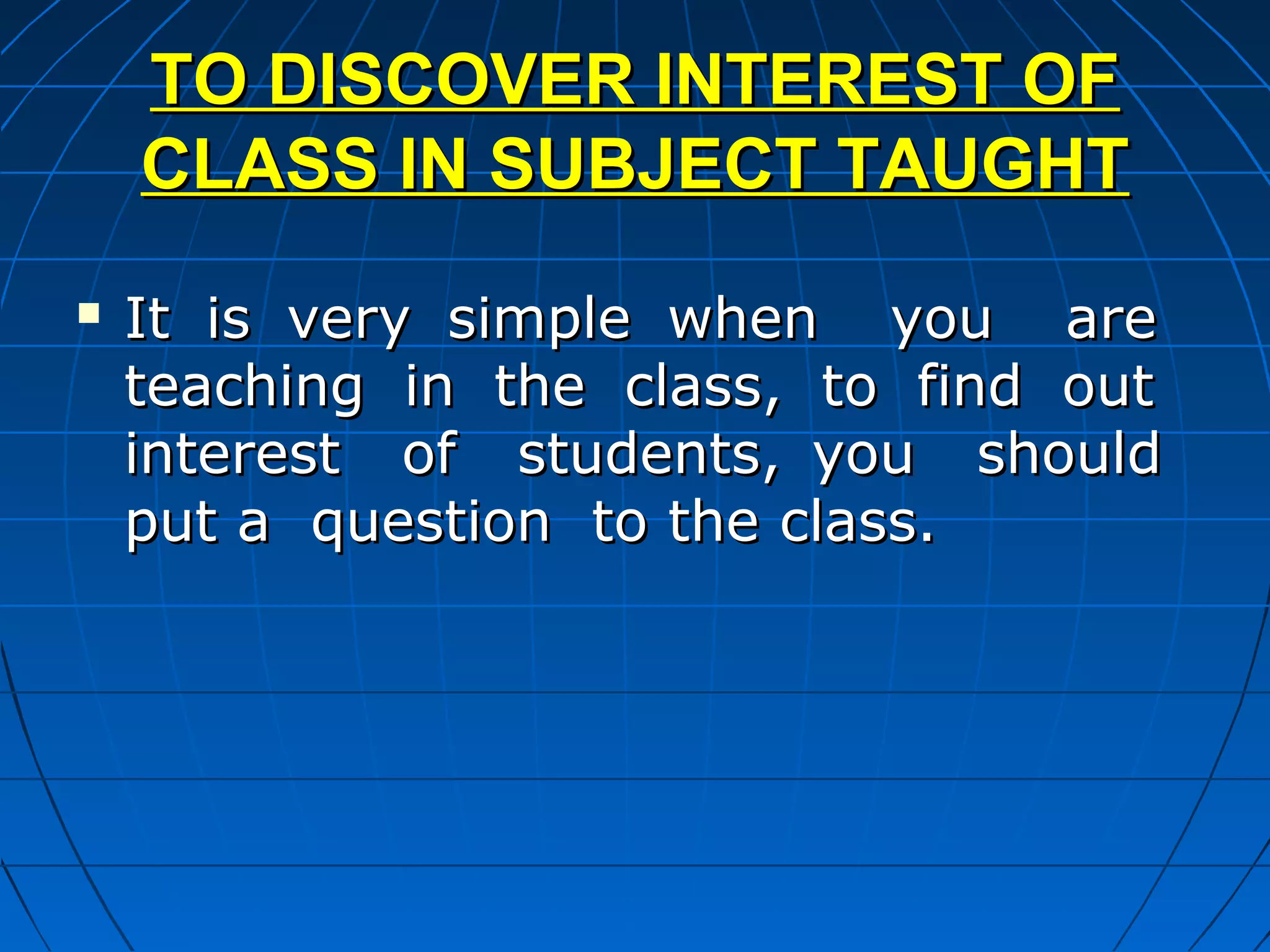 TO DISCOVER INTEREST OF CLASS IN SUBJECT TAUGHT

▪ It is very simple when you are teaching in the class, to find out interest of students, you should put a question to the class.